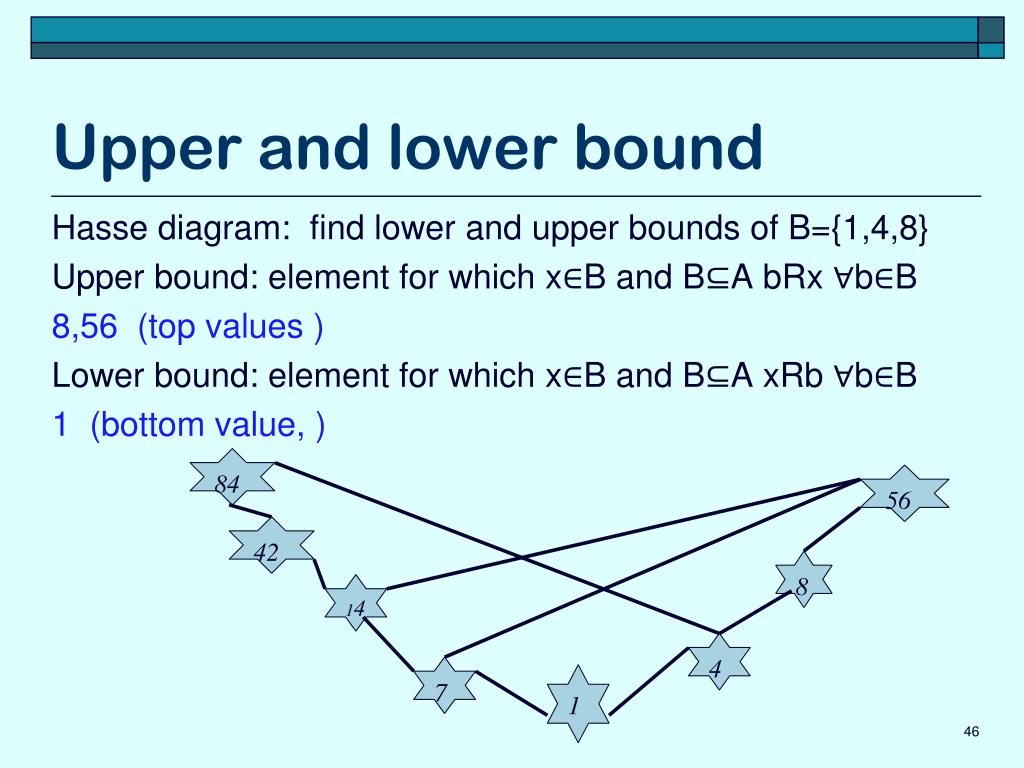 Upper and lower bound

Hasse diagram: find lower and upper bounds of B={1,4,8}

Upper bound: element for which x∈B and B⊆A bRx ∀b∈B

8,56 (top values )

Lower bound: element for which x∈B and B⊆A xRb ∀b∈B

1 (bottom value, )

84

56

42

8

14

4

7

1

46